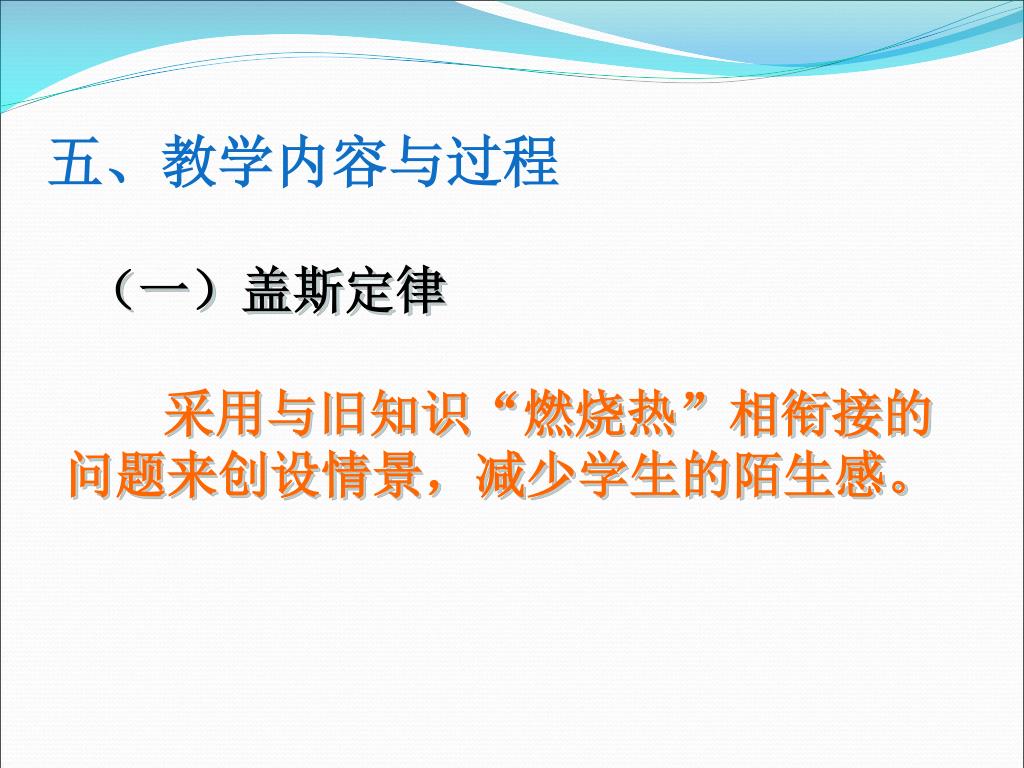 五、教学内容与过程

（一）盖斯定律

采用与旧知识“燃烧热”相衔接的问题来创设情景，减少学生的陌生感。